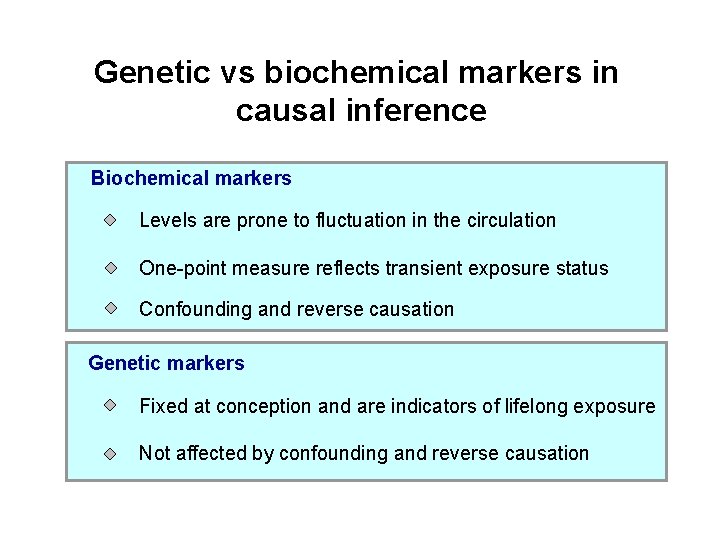 Genetic vs biochemical markers in causal inference

Biochemical markers

◇ Levels are prone to fluctuation in the circulation

◇ One-point measure reflects transient exposure status

◇ Confounding and reverse causation

Genetic markers

◇ Fixed at conception and are indicators of lifelong exposure

◇ Not affected by confounding and reverse causation